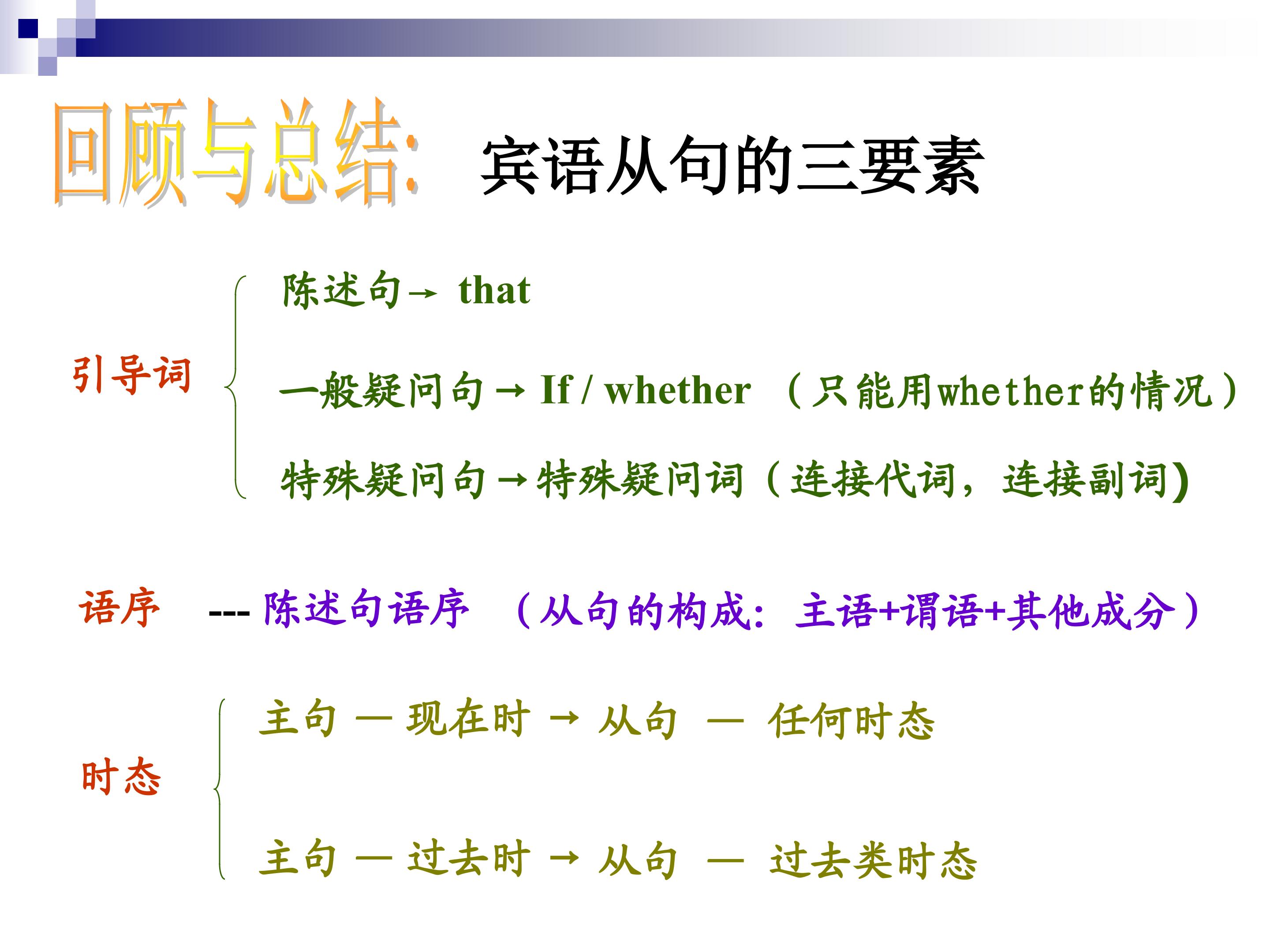 回顾与总结: 宾语从句的三要素

引导词

陈述句→ that

一般疑问句→If / whether （只能用whether的情况）

特殊疑问句→特殊疑问词（连接代词，连接副词)

语序 --- 陈述句语序 （从句的构成：主语+谓语+其他成分）

时态

主句 — 现在时 → 从句 — 任何时态

主句 — 过去时 → 从句 — 过去类时态